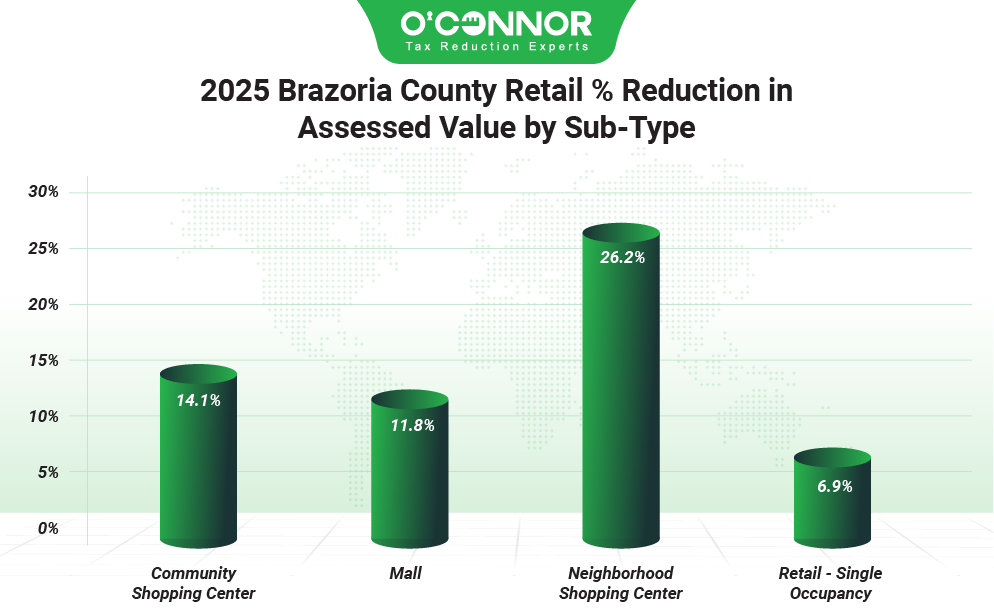 O'CONNOR
Tax Reduction Experts

2025 Brazoria County Retail % Reduction in Assessed Value by Sub-Type

30%
25%
20%
15%
10%
5%
0%

14.1%
11.8%
26.2%
6.9%

Community Shopping Center
Mall
Neighborhood Shopping Center
Retail - Single Occupancy